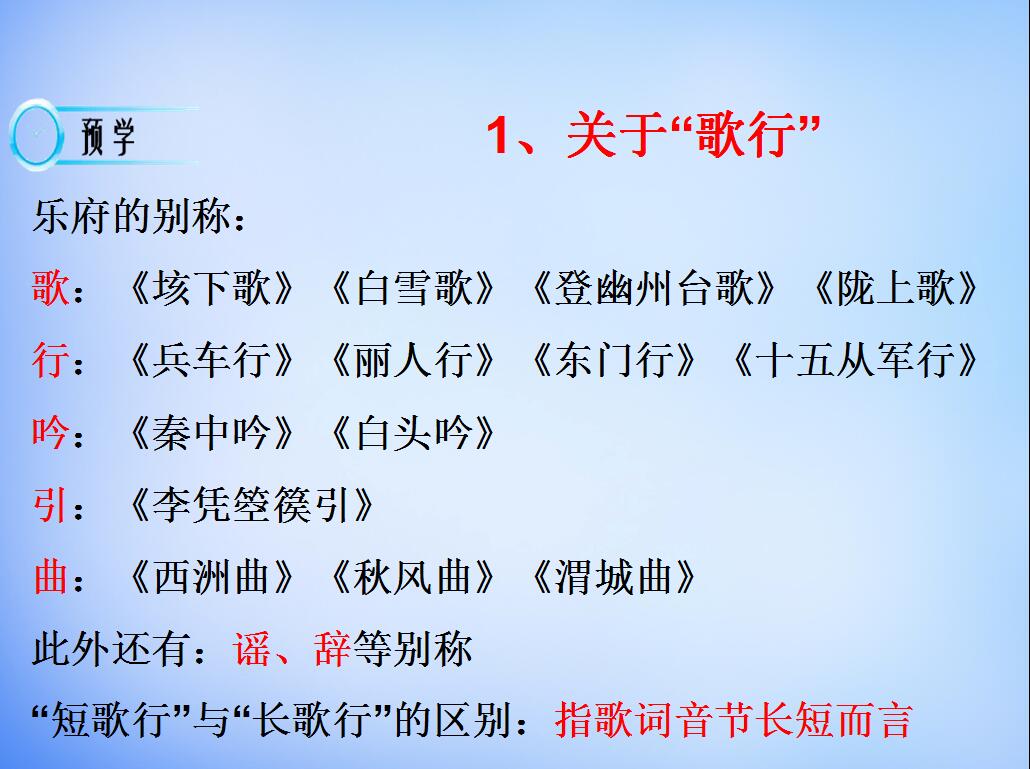 预学

1、关于“歌行”

乐府的别称：

歌：《垓下歌》《白雪歌》《登幽州台歌》《陇上歌》

行：《兵车行》《丽人行》《东门行》《十五从军行》

吟：《秦中吟》《白头吟》

引：《李凭箜篌引》

曲：《西洲曲》《秋风曲》《渭城曲》

此外还有：谣、辞等别称

“短歌行”与“长歌行”的区别：指歌词音节长短而言